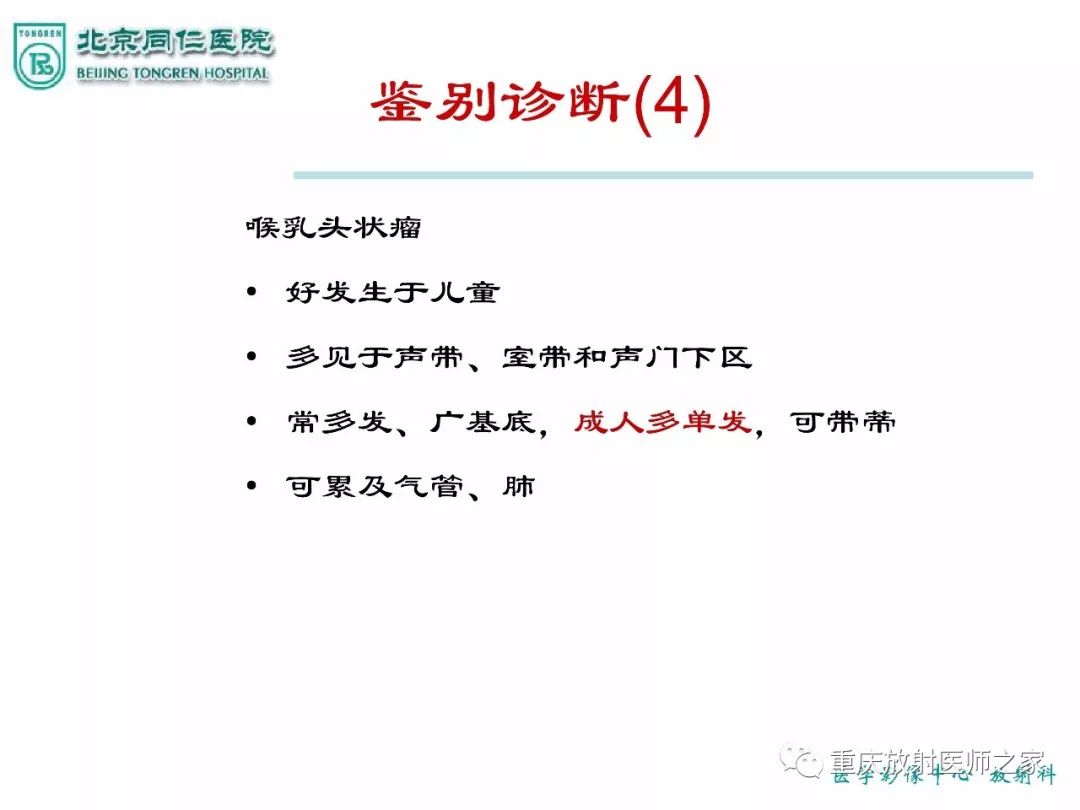 TONGREN
北京同仁医院
BEIJING TONGREN HOSPITAL

鉴别诊断(4)

喉乳头状瘤

• 好发生于儿童

• 多见于声带、室带和声门下区

• 常多发、广基底，成人多单发，可带蒂

• 可累及气管、肺

重庆放射医师之家
医学影像中心 放射科